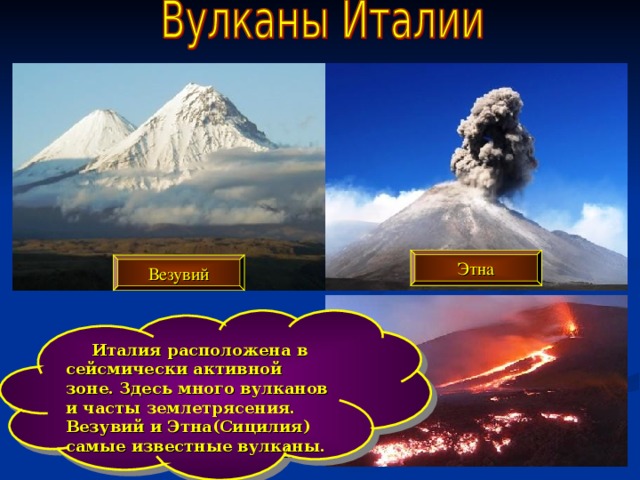 Вулканы Италии

Везувий

Этна

Италия расположена в сейсмически активной зоне. Здесь много вулканов и часты землетрясения. Везувий и Этна(Сицилия) самые известные вулканы.